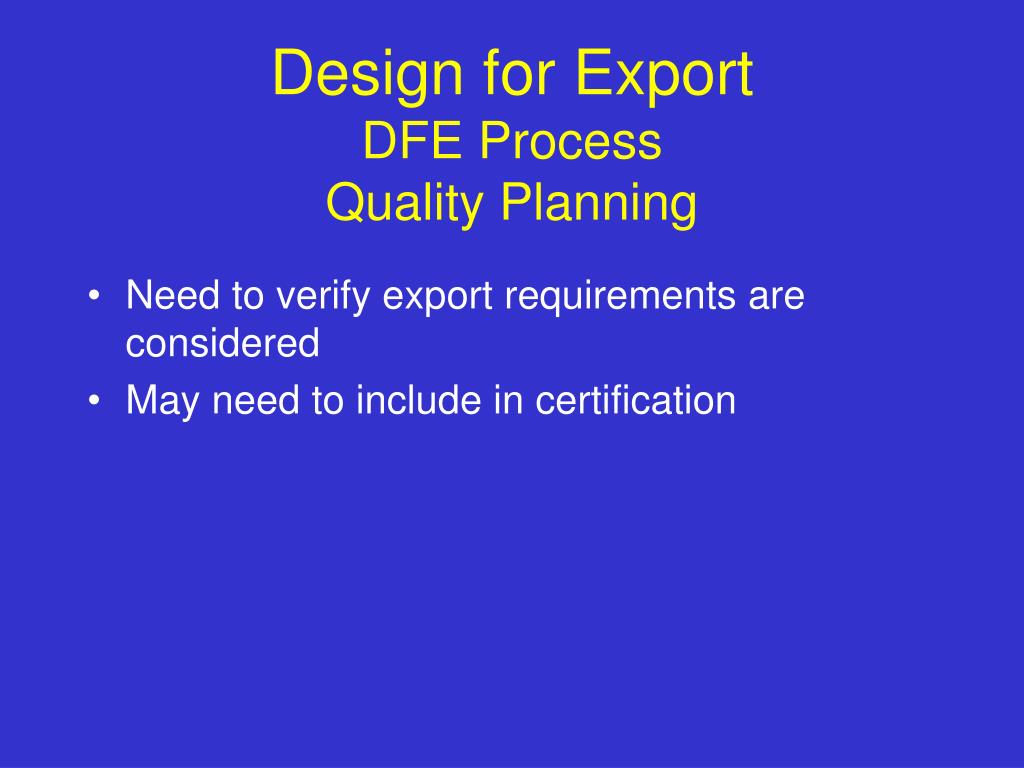 Design for Export
DFE Process
Quality Planning

• Need to verify export requirements are considered
• May need to include in certification